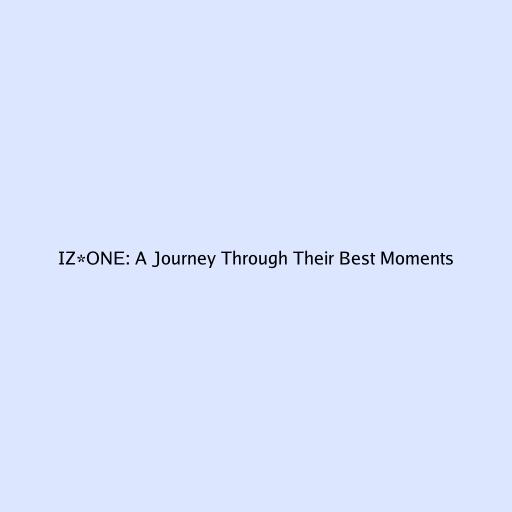 IZ*ONE: A Journey Through Their Best Moments